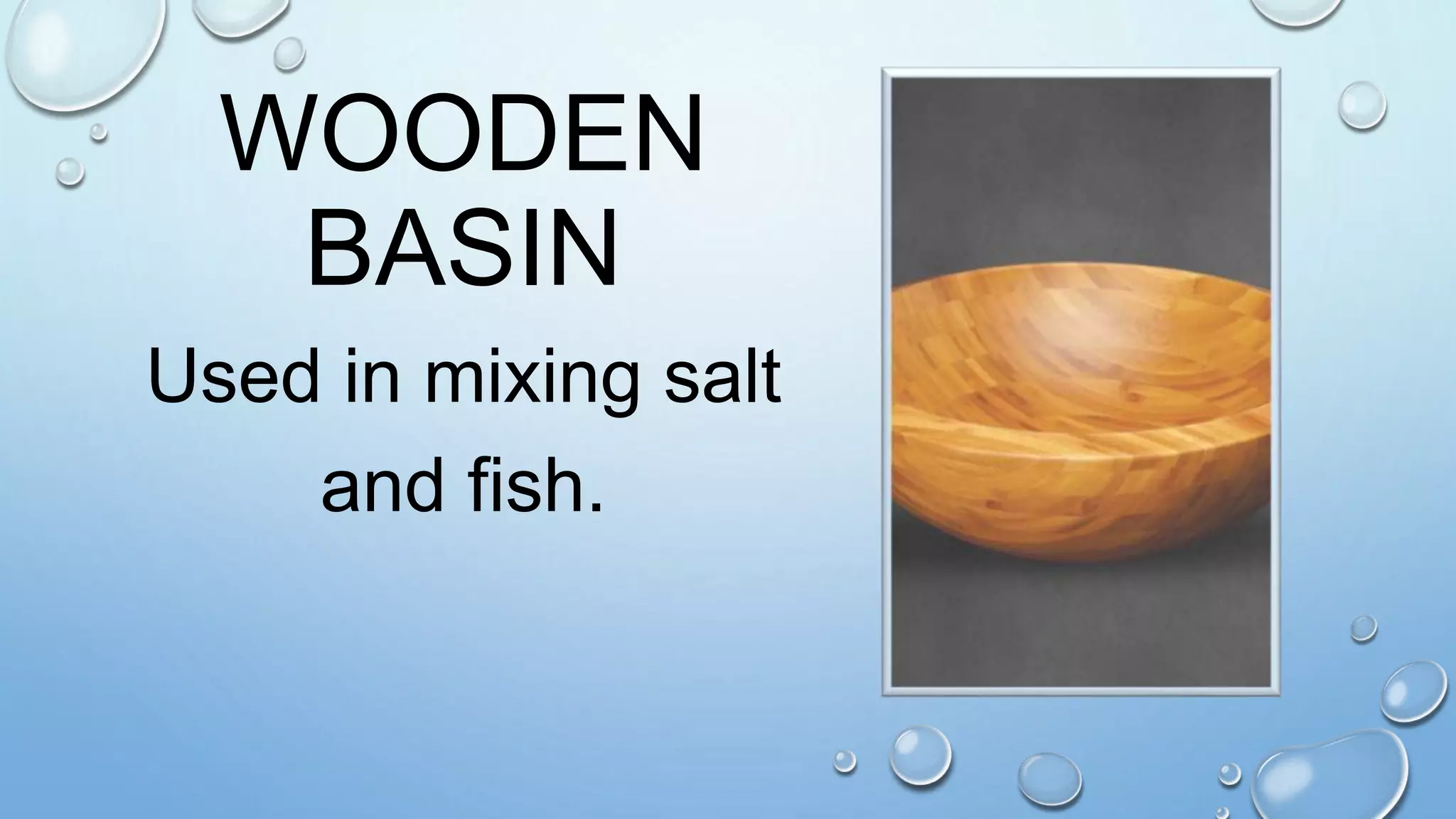 WOODEN BASIN

Used in mixing salt and fish.